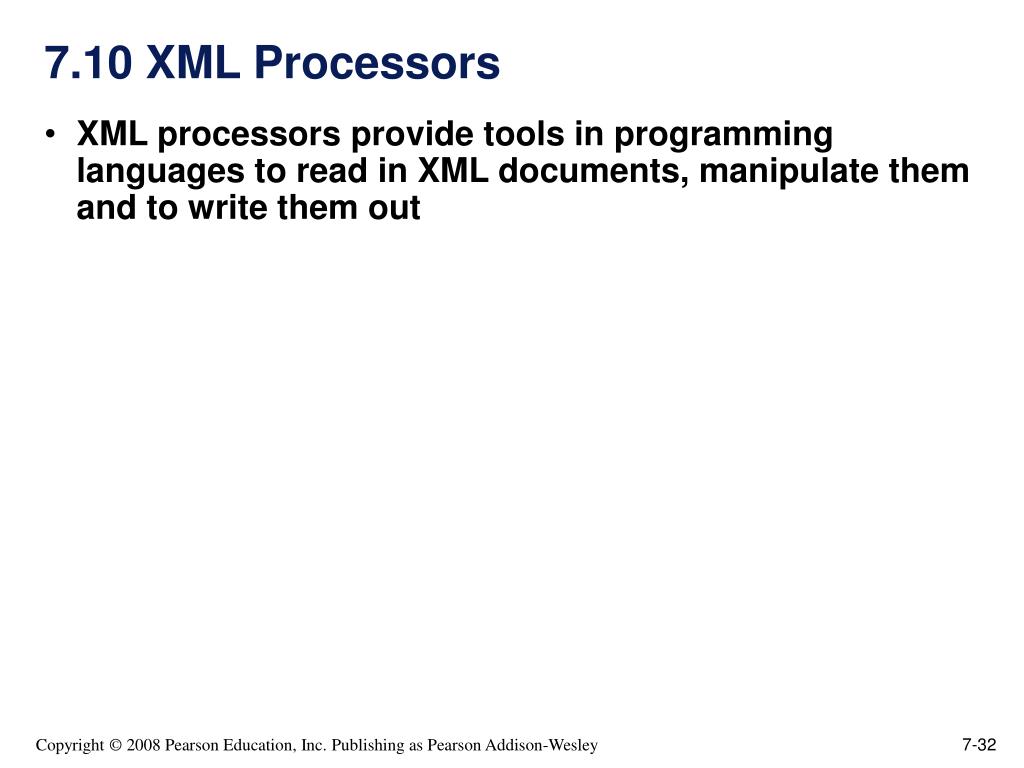 7.10 XML Processors

• XML processors provide tools in programming languages to read in XML documents, manipulate them and to write them out

Copyright © 2008 Pearson Education, Inc. Publishing as Pearson Addison-Wesley

7-32